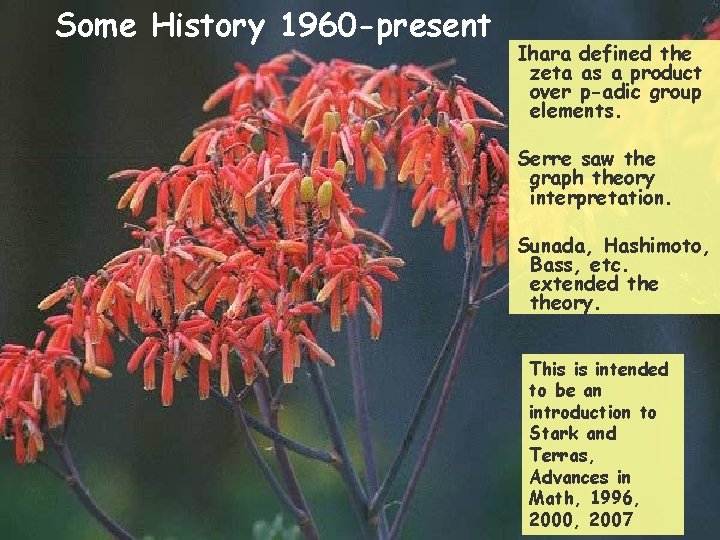 Some History 1960-present

Ihara defined the zeta as a product over p-adic group elements.

Serre saw the graph theory interpretation.

Sunada, Hashimoto, Bass, etc. extended the theory.

This is intended to be an introduction to Stark and Terras, Advances in Math, 1996, 2000, 2007